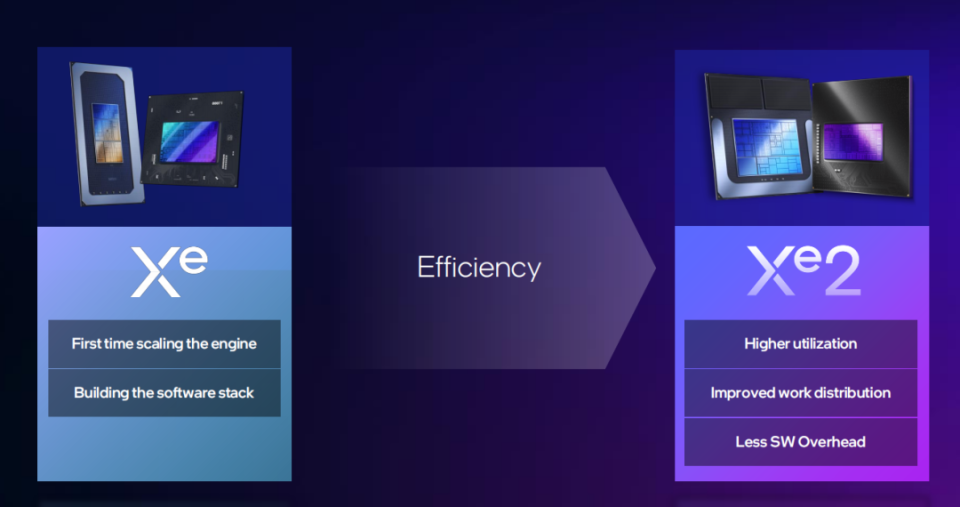 Xe

First time scaling the engine

Building the software stack

Efficiency

Xe2

Higher utilization

Improved work distribution

Less SW Overhead